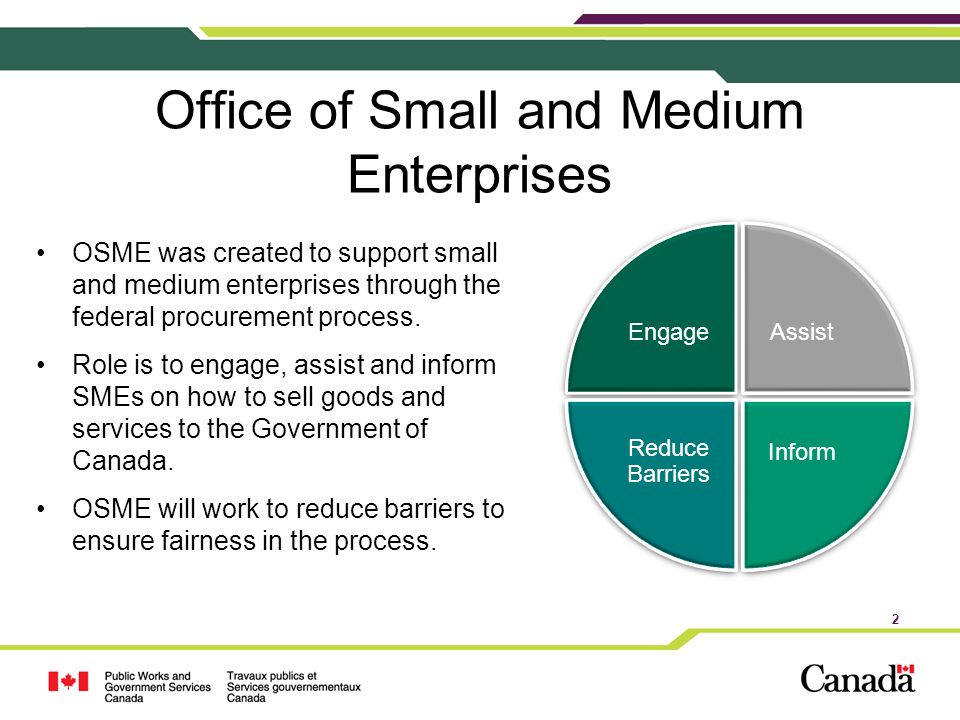 Office of Small and Medium Enterprises

• OSME was created to support small and medium enterprises through the federal procurement process.

• Role is to engage, assist and inform SMEs on how to sell goods and services to the Government of Canada.

• OSME will work to reduce barriers to ensure fairness in the process.

Engage

Assist

Reduce Barriers

Inform

2

Public Works and Government Services Canada

Travaux publics et Services gouvernementaux Canada

Canada